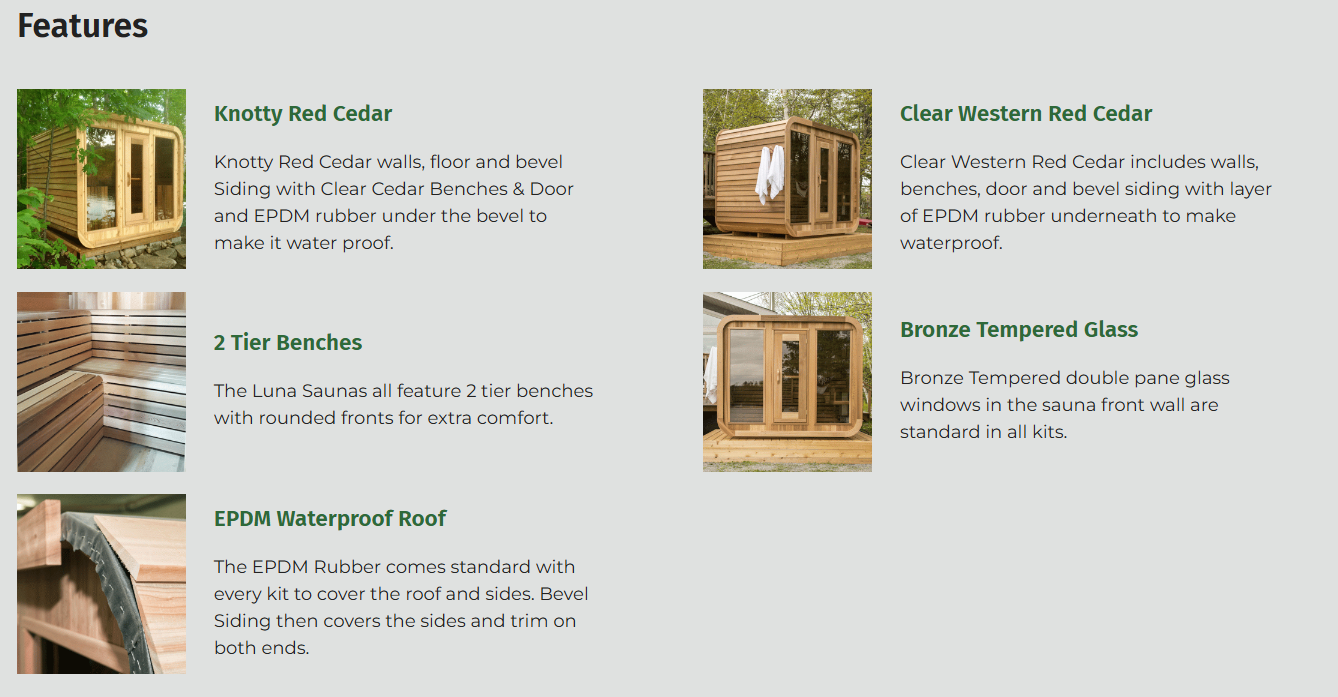 Features

Knotty Red Cedar

Knotty Red Cedar walls, floor and bevel Siding with Clear Cedar Benches & Door and EPDM rubber under the bevel to make it water proof.

2 Tier Benches

The Luna Saunas all feature 2 tier benches with rounded fronts for extra comfort.

EPDM Waterproof Roof

The EPDM Rubber comes standard with every kit to cover the roof and sides. Bevel Siding then covers the sides and trim on both ends.

Clear Western Red Cedar

Clear Western Red Cedar includes walls, benches, door and bevel siding with layer of EPDM rubber underneath to make waterproof.

Bronze Tempered Glass

Bronze Tempered double pane glass windows in the sauna front wall are standard in all kits.